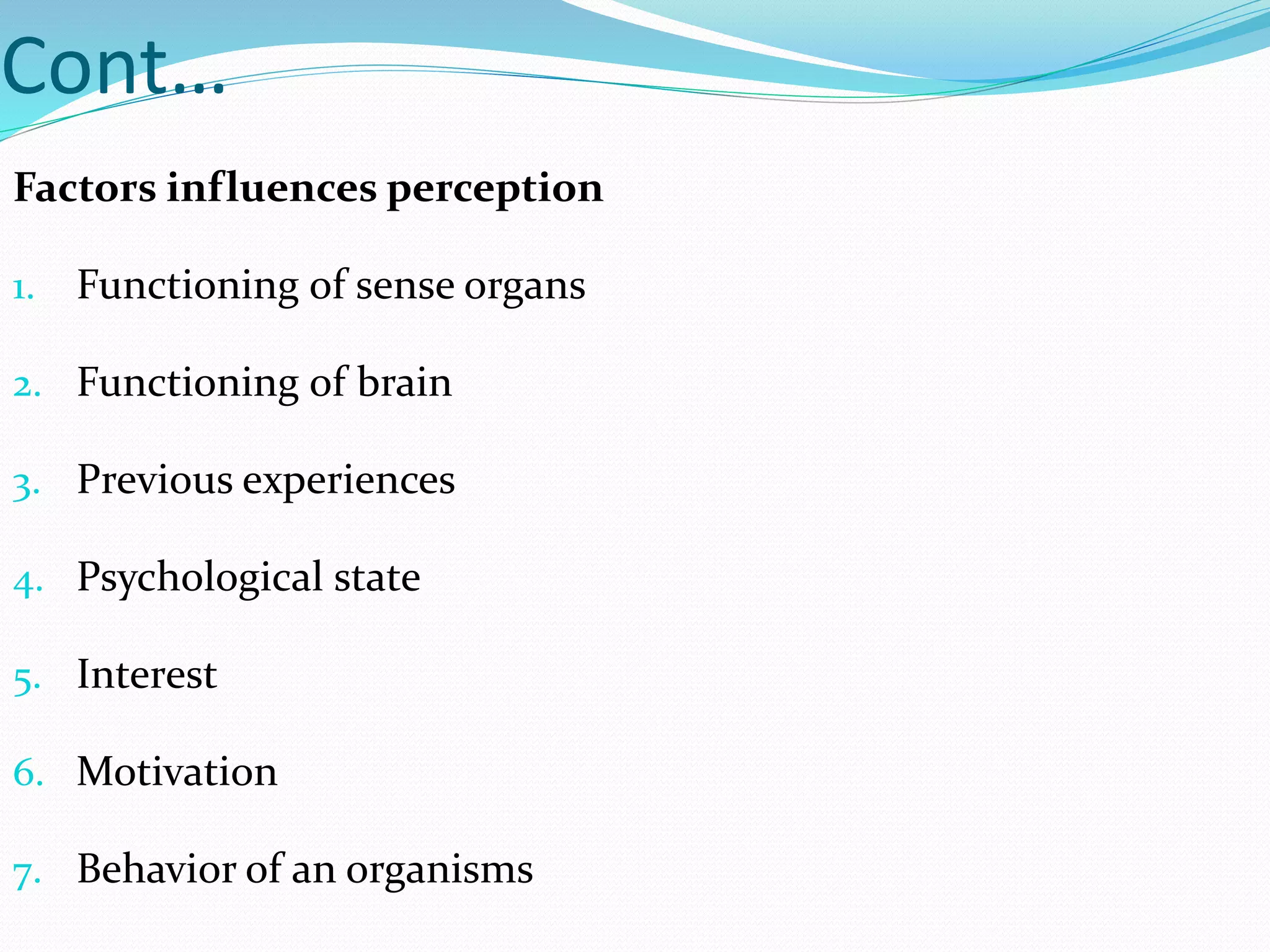 Cont…

Factors influences perception

1. Functioning of sense organs

2. Functioning of brain

3. Previous experiences

4. Psychological state

5. Interest

6. Motivation

7. Behavior of an organisms